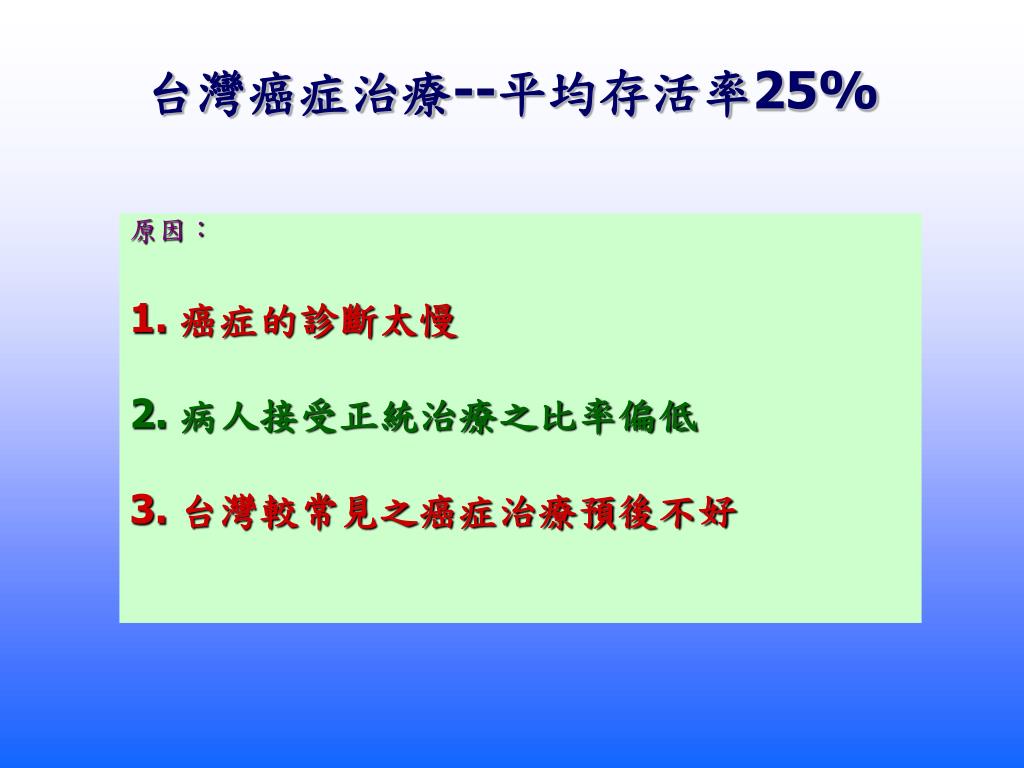 台灣癌症治療--平均存活率25%

原因：

1. 癌症的診斷太慢

2. 病人接受正統治療之比率偏低

3. 台灣較常見之癌症治療預後不好